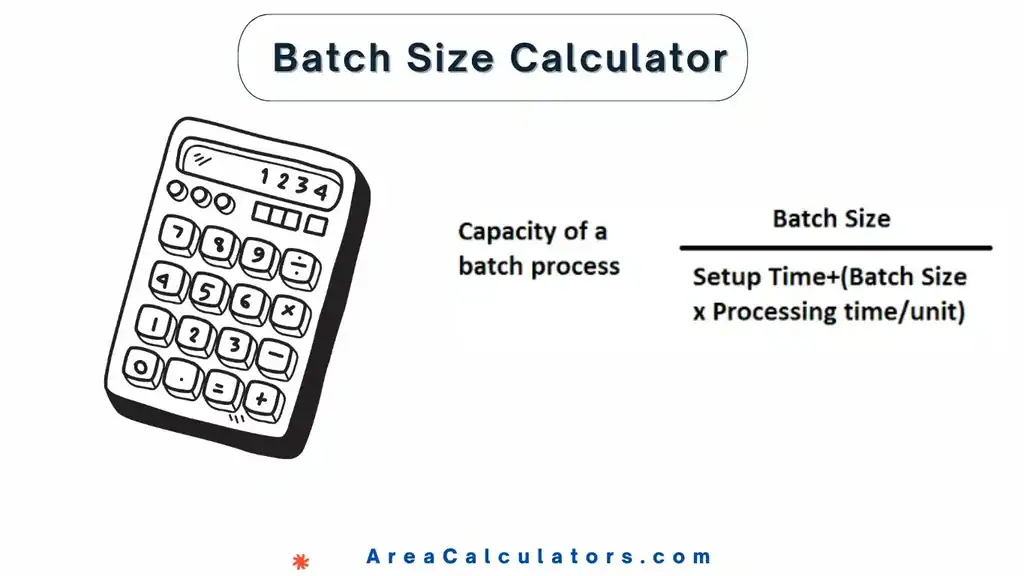 Batch Size Calculator

1234

7 8 9 ÷
4 5 6 ×
1 2 3 −
0 . = +

Capacity of a batch process

Batch Size

Setup Time+(Batch Size x Processing time/unit)

AreaCalculators.com